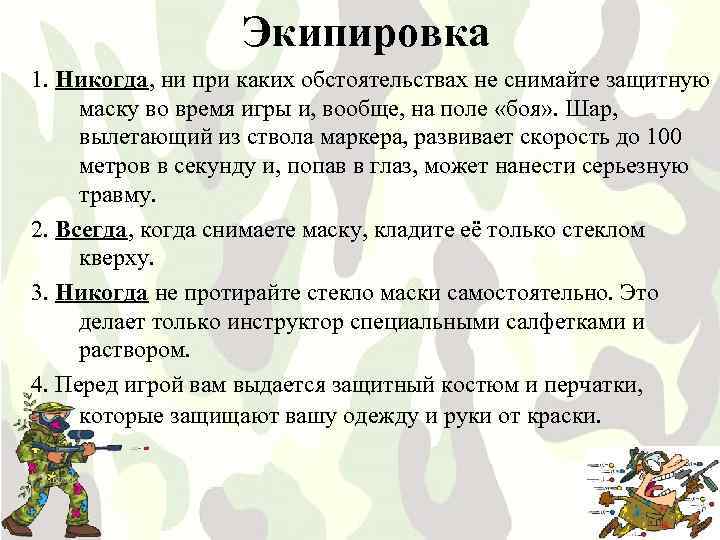 Экипировка

1. Никогда, ни при каких обстоятельствах не снимайте защитную маску во время игры и, вообще, на поле «боя». Шар, вылетающий из ствола маркера, развивает скорость до 100 метров в секунду и, попав в глаз, может нанести серьезную травму.

2. Всегда, когда снимаете маску, кладите её только стеклом кверху.

3. Никогда не протирайте стекло маски самостоятельно. Это делает только инструктор специальными салфетками и раствором.

4. Перед игрой вам выдается защитный костюм и перчатки, которые защищают вашу одежду и руки от краски.